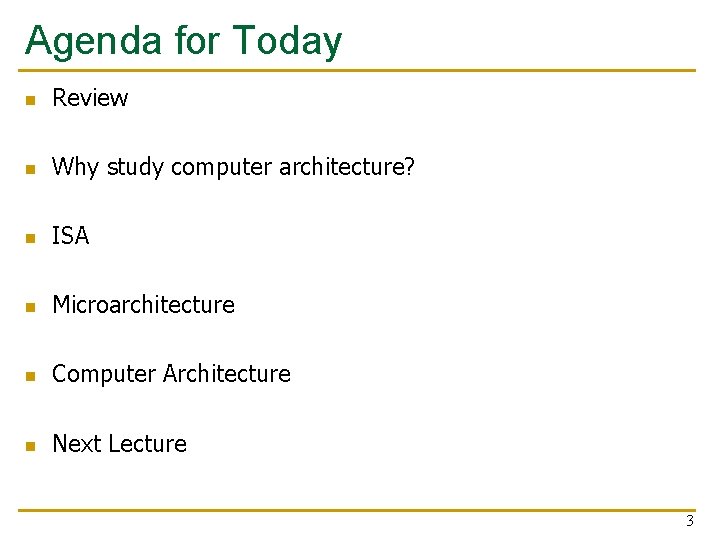 Agenda for Today

- Review
- Why study computer architecture?
- ISA
- Microarchitecture
- Computer Architecture
- Next Lecture

3